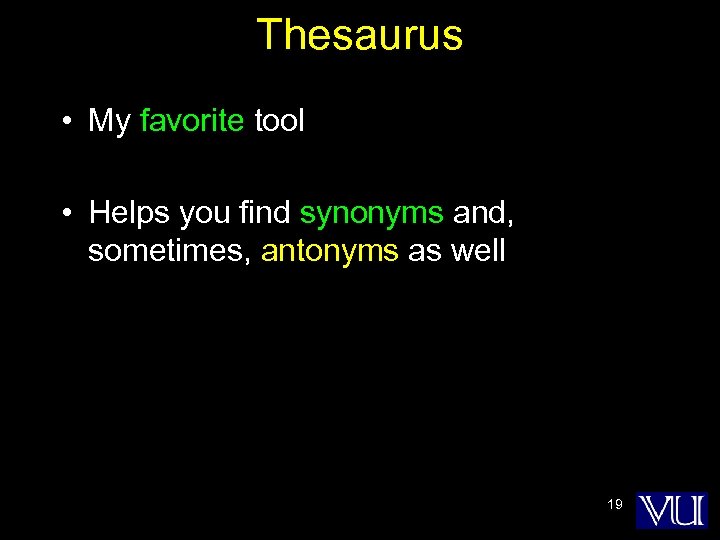 Thesaurus

• My favorite tool

• Helps you find synonyms and, sometimes, antonyms as well

19

VU